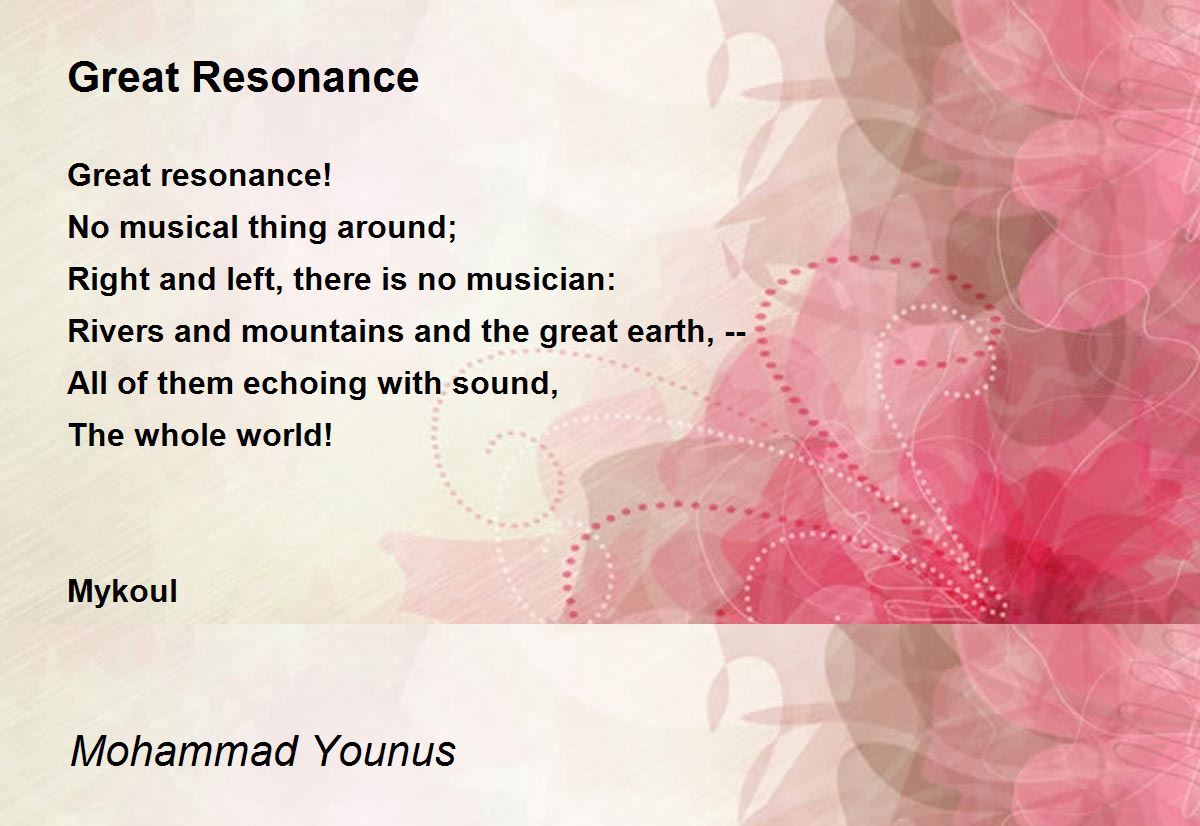 Great Resonance

Great resonance!
No musical thing around;
Right and left, there is no musician:
Rivers and mountains and the great earth, --
All of them echoing with sound,
The whole world!

Mykoul

Mohammad Younus